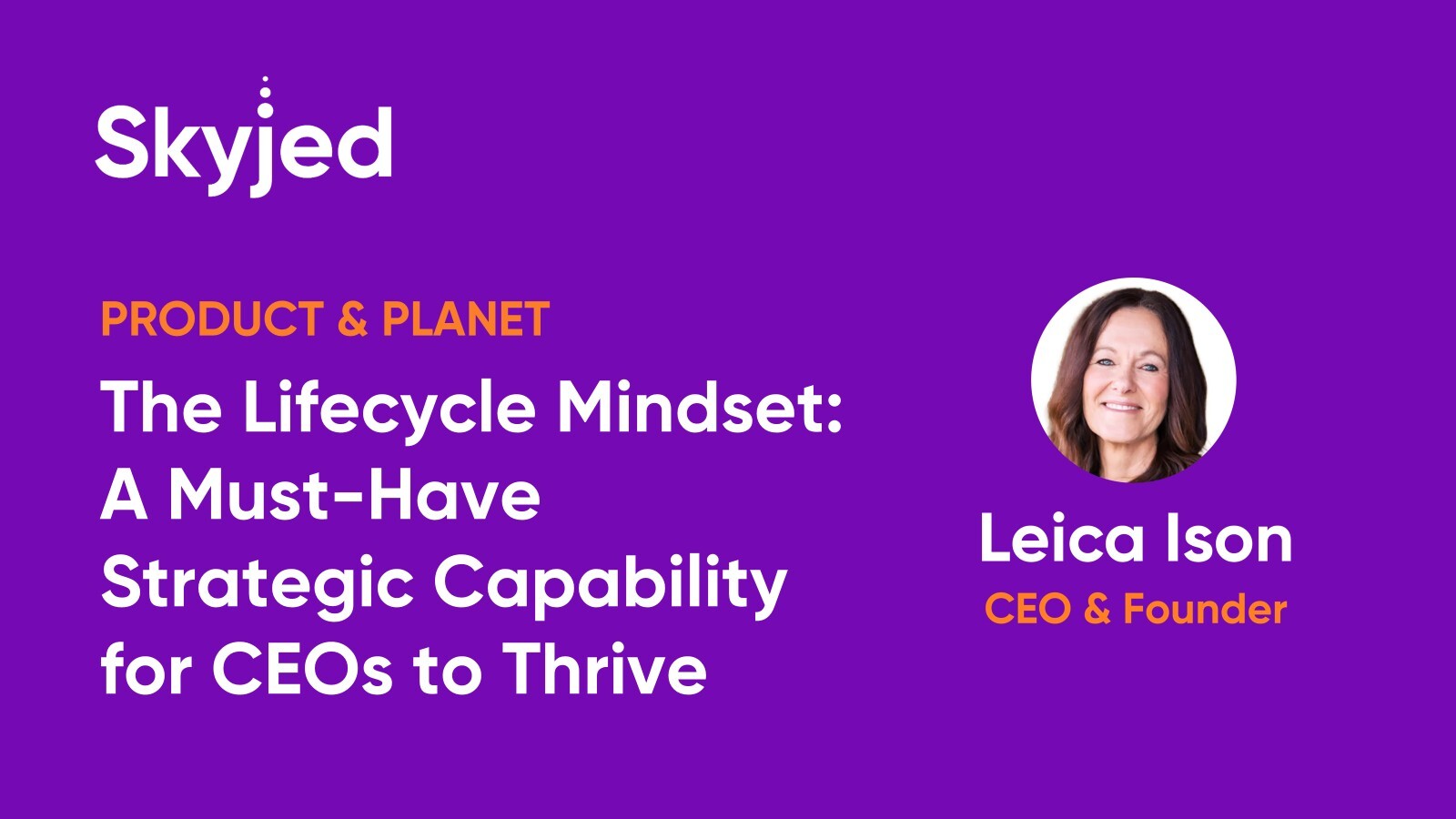 Skyjed

PRODUCT & PLANET

The Lifecycle Mindset: A Must-Have Strategic Capability for CEOs to Thrive

Leica Ison
CEO & Founder